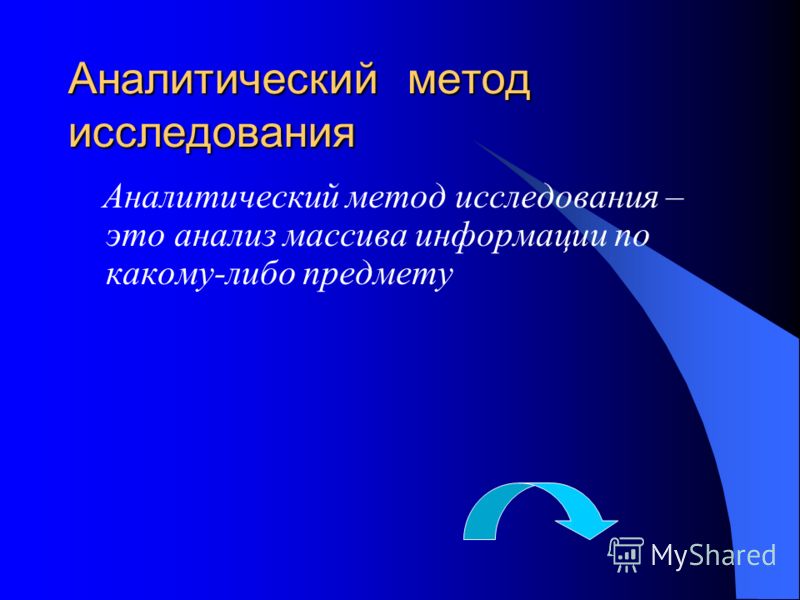 Аналитический метод исследования

Аналитический метод исследования – это анализ массива информации по какому-либо предмету

MyShared